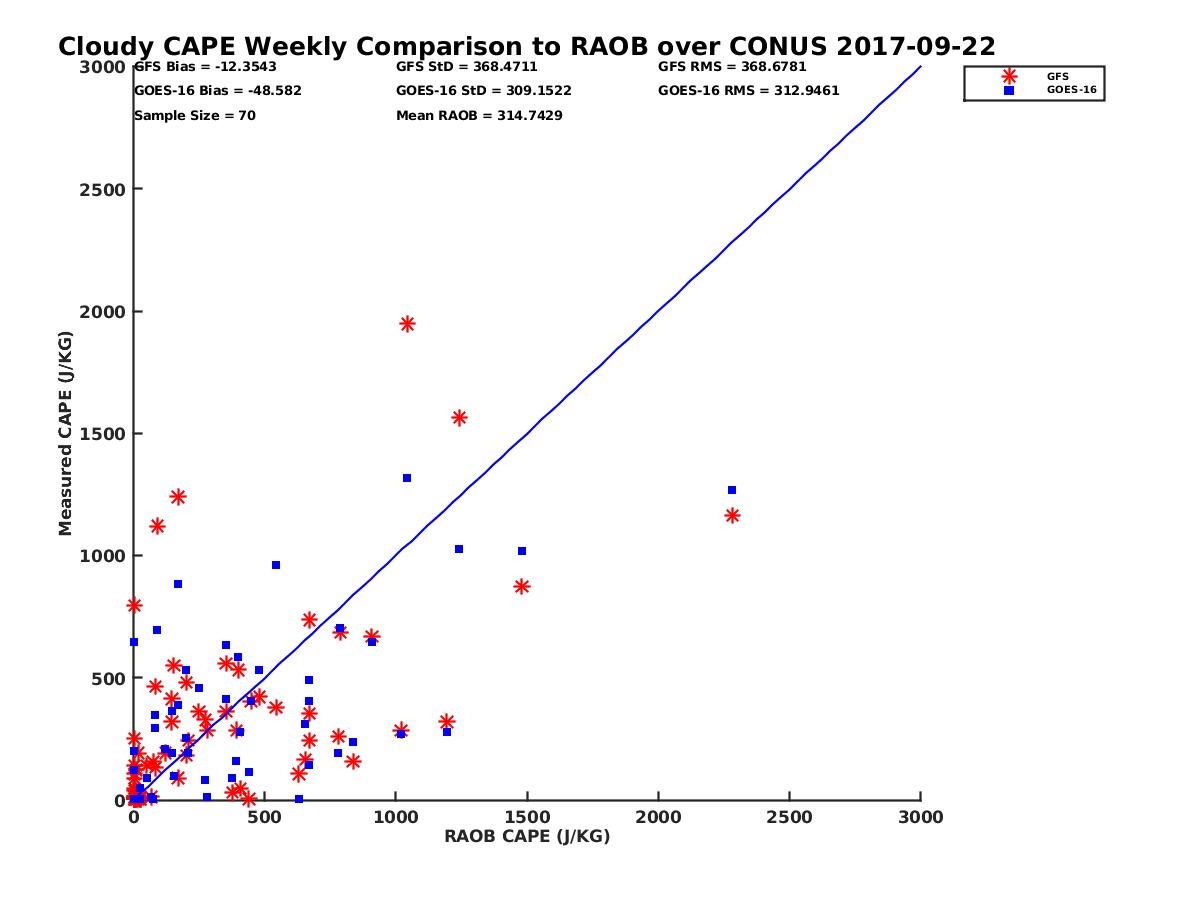 Cloudy CAPE Weekly Comparison to RAOB over CONUS 2017-09-22

GFS Bias = -12.3543
GOES-16 Bias = -48.582
Sample Size = 70
GFS StD = 368.4711
GOES-16 StD = 309.1522
Mean RAOB = 314.7429
GFS RMS = 368.6781
GOES-16 RMS = 312.9461

GFS
GOES-16

Measured CAPE (J/KG)
3000
2500
2000
1500
1000
500
0

0
500
1000
1500
2000
2500
3000
RAOB CAPE (J/KG)